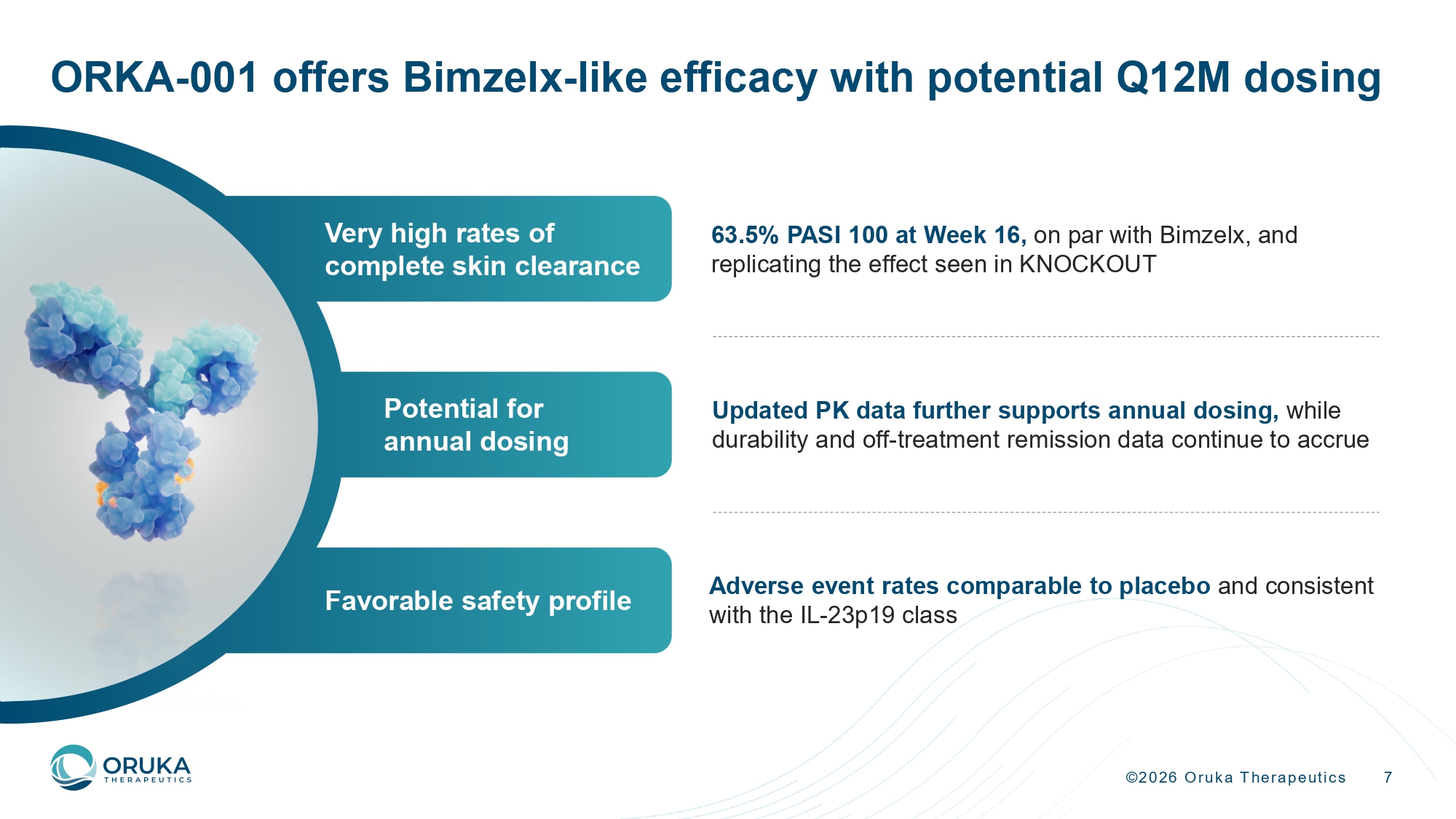 ORKA-001 offers Bimzelx-like efficacy with potential Q12M dosing

Very high rates of complete skin clearance

63.5% PASI 100 at Week 16, on par with Bimzelx, and replicating the effect seen in KNOCKOUT

Potential for annual dosing

Updated PK data further supports annual dosing, while durability and off-treatment remission data continue to accrue

Favorable safety profile

Adverse event rates comparable to placebo and consistent with the IL-23p19 class

ORUKA THERAPEUTICS

©2026 Oruka Therapeutics 7